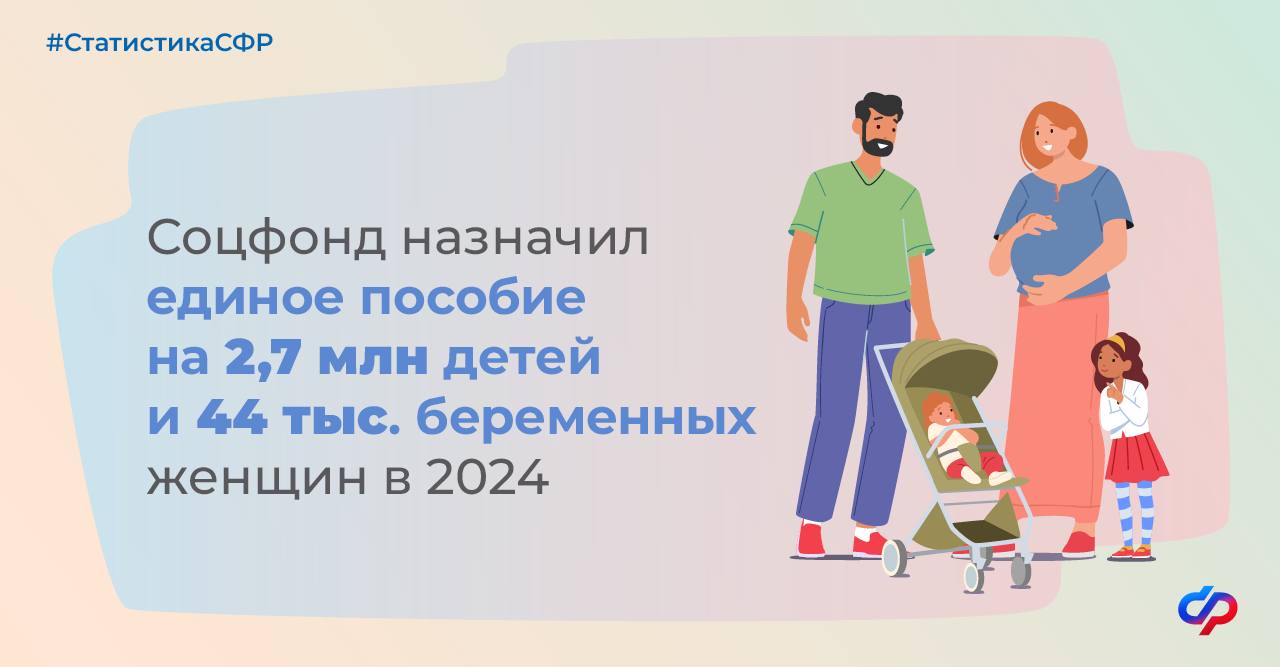 #СтатистикаСФР

Соцфонд назначил единое пособие на 2,7 млн детей и 44 тыс. беременных женщин в 2024